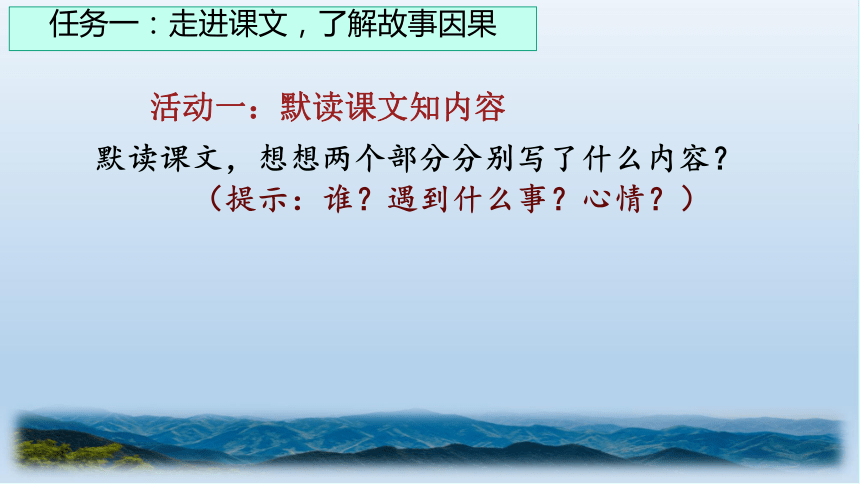 任务一：走进课文，了解故事因果

活动一：默读课文知内容

默读课文，想想两个部分分别写了什么内容？

（提示：谁？遇到什么事？心情？）